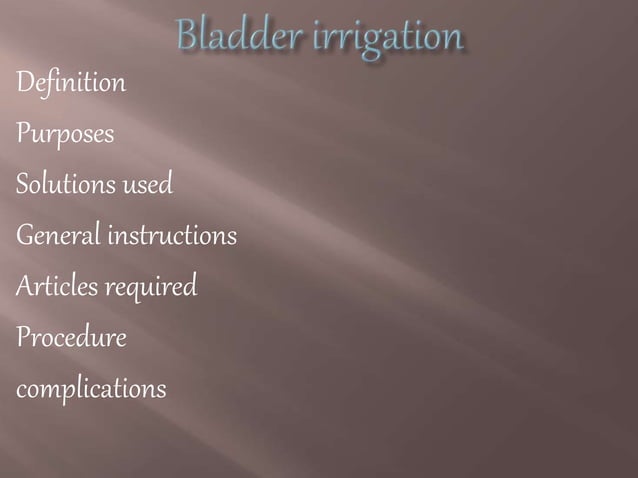 Bladder irrigation

Definition

Purposes

Solutions used

General instructions

Articles required

Procedure

complications